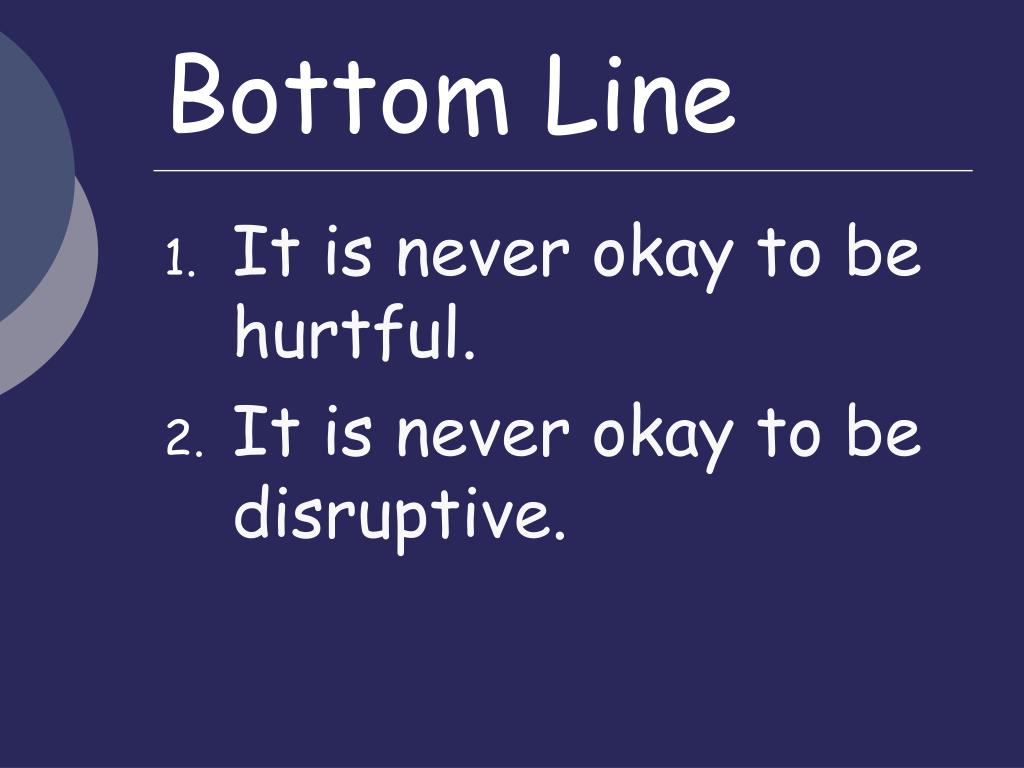 Bottom Line

1. It is never okay to be hurtful.
2. It is never okay to be disruptive.